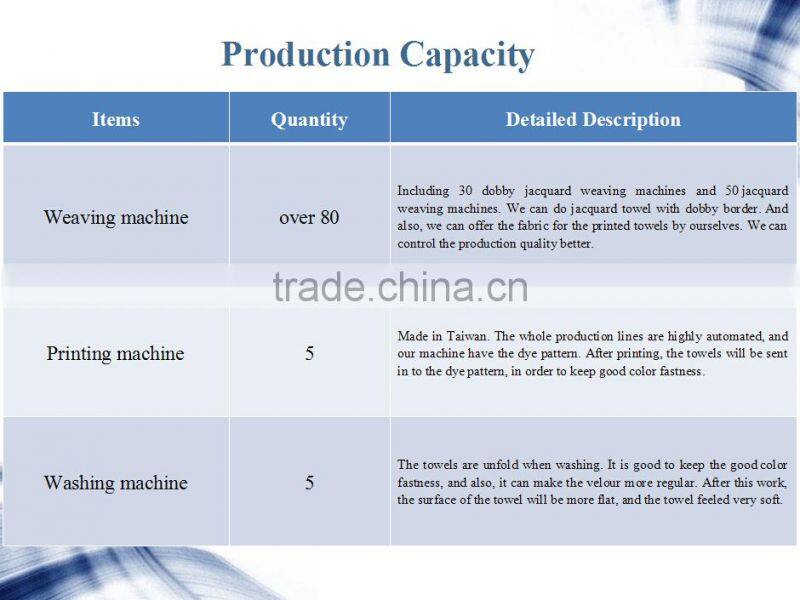 Production Capacity

| Items | Quantity | Detailed Description |
|---|---|---|
| Weaving machine | over 80 | Including 30 dobby jacquard weaving machines and 50 jacquard weaving machines. We can do jacquard towel with dobby border. And also, we can offer the fabric for the printed towels by ourselves. We can control the production quality better. |
| Printing machine | 5 | Made in Taiwan. The whole production lines are highly automated, and our machine have the dye pattern. After printing, the towels will be sent in to the dye pattern, in order to keep good color fastness. |
| Washing machine | 5 | The towels are unfold when washing. It is good to keep the good color fastness, and also, it can make the velour more regular. After this work, the surface of the towel will be more flat, and the towel feeled very soft. |

trade.china.cn